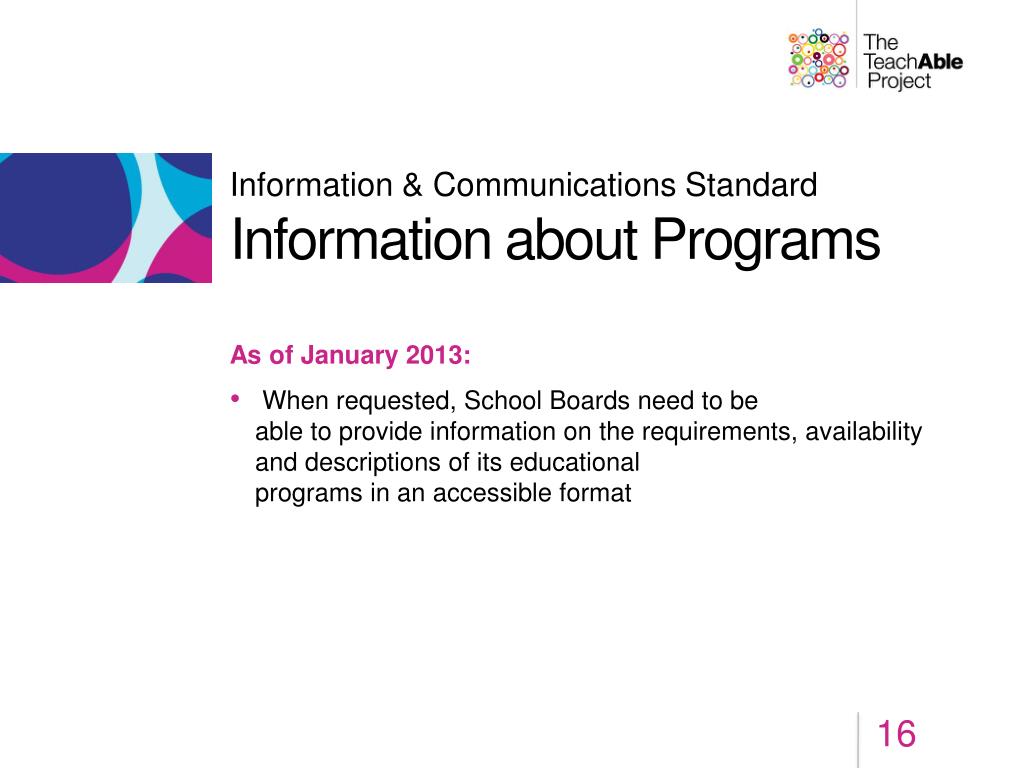 The TeachAble Project

Information & Communications Standard
Information about Programs

As of January 2013:

• When requested, School Boards need to be able to provide information on the requirements, availability and descriptions of its educational programs in an accessible format

16